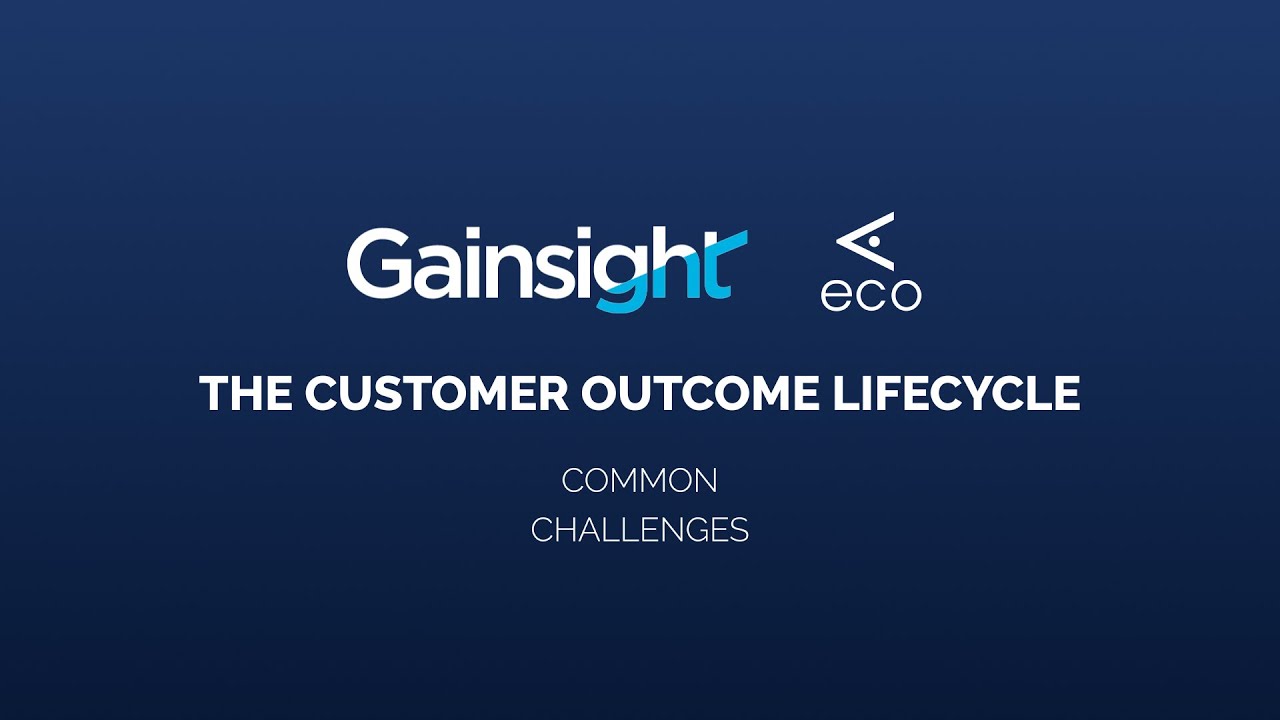 Gainsight eco

THE CUSTOMER OUTCOME LIFECYCLE

COMMON
CHALLENGES